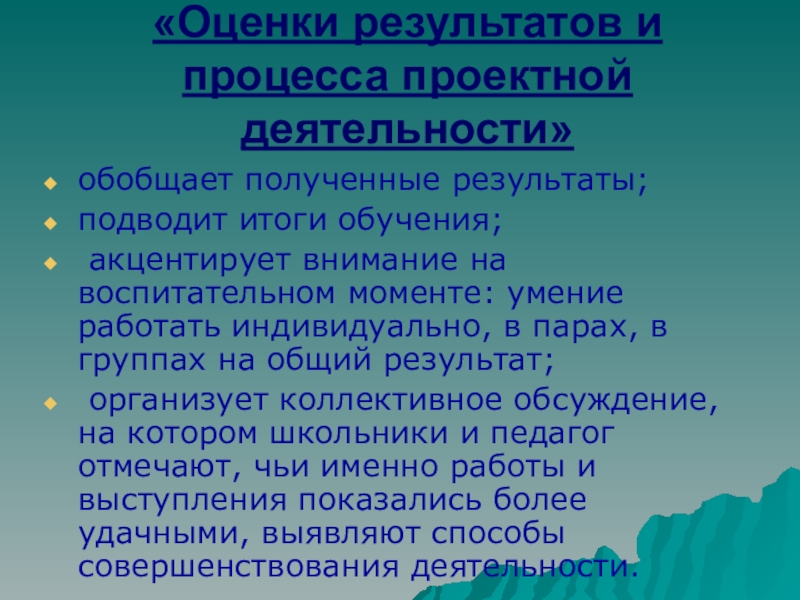 «Оценки результатов и процесса проектной деятельности»

обобщает полученные результаты;

подводит итоги обучения;

акцентирует внимание на воспитательном моменте: умение работать индивидуально, в парах, в группах на общий результат;

организует коллективное обсуждение, на котором школьники и педагог отмечают, чьи именно работы и выступления показались более удачными, выявляют способы совершенствования деятельности.